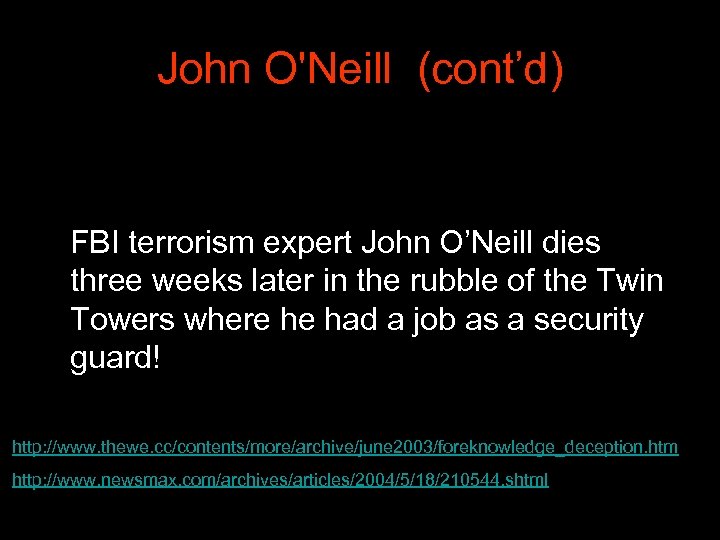 John O'Neill (cont’d)

FBI terrorism expert John O’Neill dies three weeks later in the rubble of the Twin Towers where he had a job as a security guard!

http://www.thewe.cc/contents/more/archive/june2003/foreknowledge_deception.htm

http://www.newsmax.com/archives/articles/2004/5/18/210544.shtml